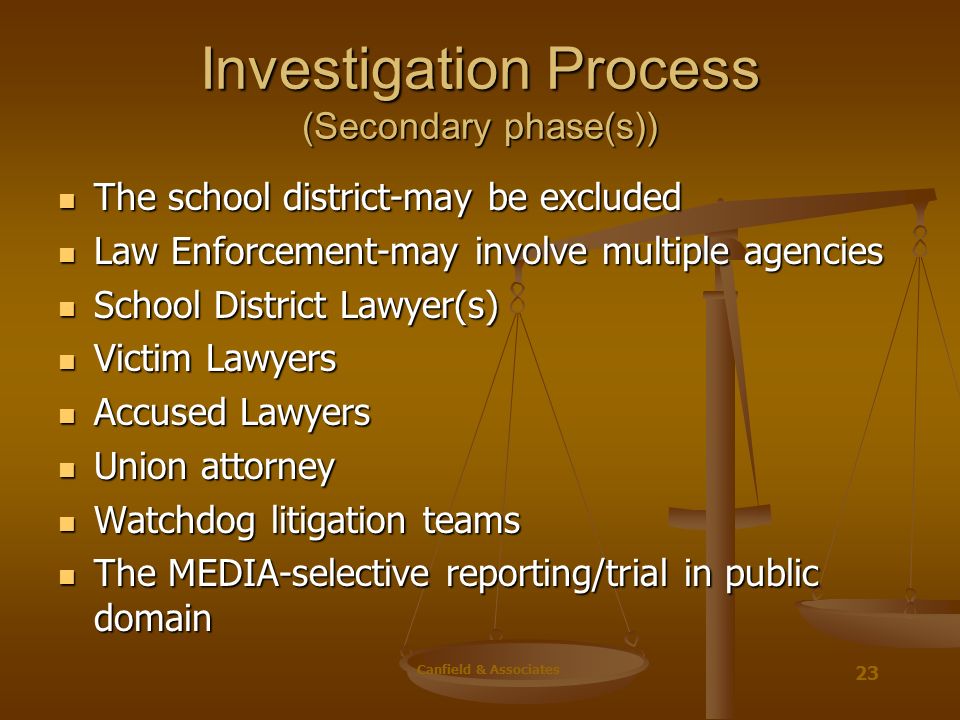 Investigation Process
(Secondary phase(s))

- The school district-may be excluded
- Law Enforcement-may involve multiple agencies
- School District Lawyer(s)
- Victim Lawyers
- Accused Lawyers
- Union attorney
- Watchdog litigation teams
- The MEDIA-selective reporting/trial in public domain

Canfield & Associates

23